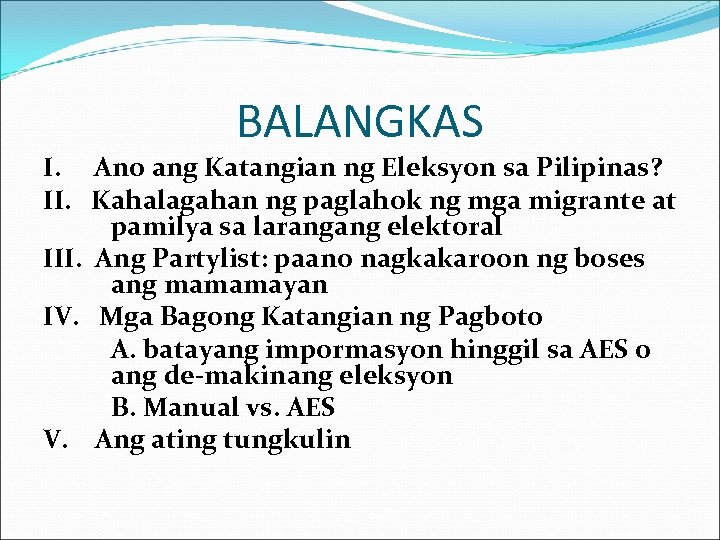 BALANGKAS

I. Ano ang Katangian ng Eleksyon sa Pilipinas?
II. Kahalagahan ng paglahok ng mga migrante at pamilya sa larangang elektoral
III. Ang Partylist: paano nagkakaroon ng boses ang mamamayan
IV. Mga Bagong Katangian ng Pagboto
A. batayang impormasyon hinggil sa AES o ang de-makinang eleksyon
B. Manual vs. AES
V. Ang ating tungkulin